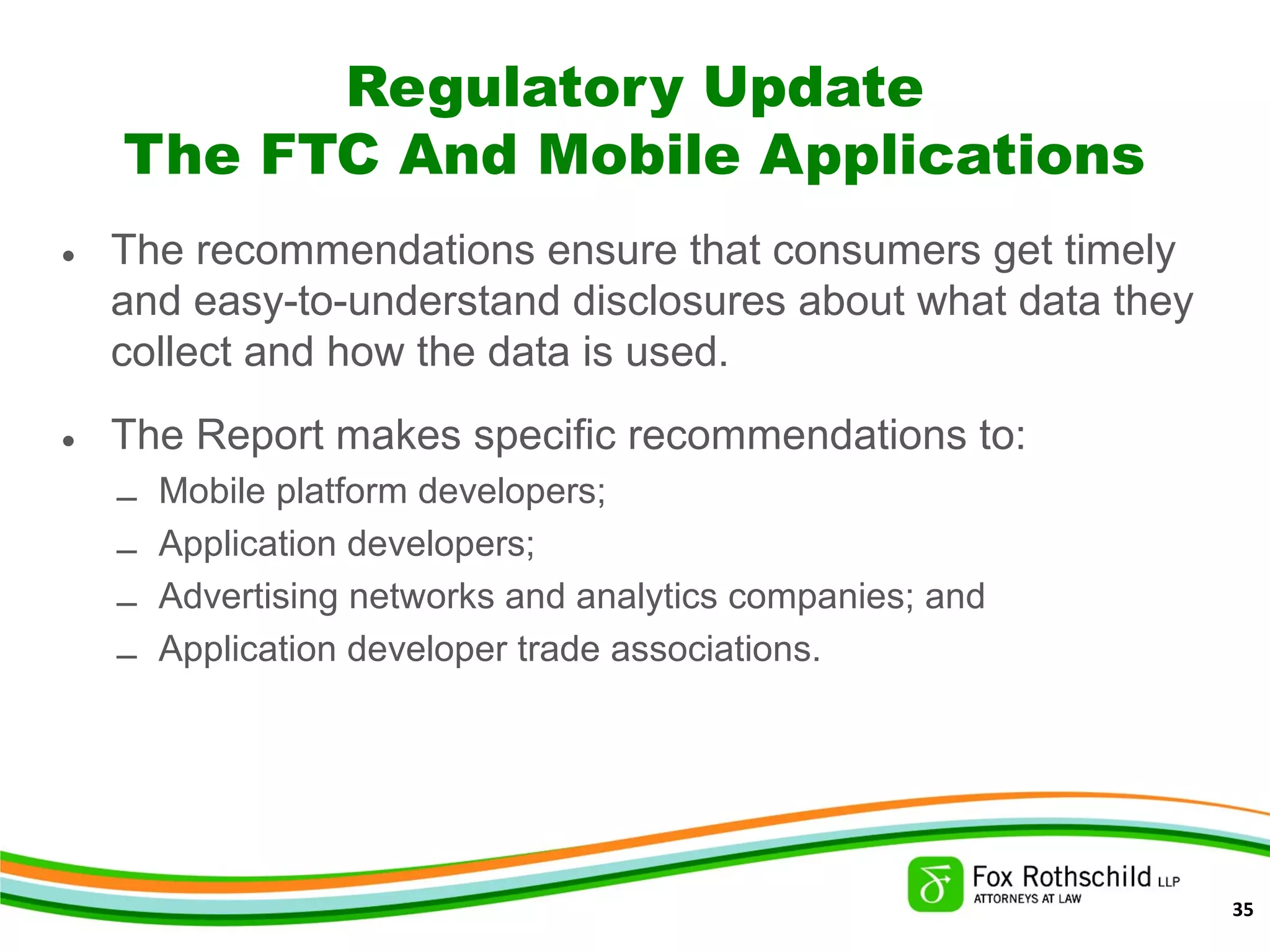 Regulatory Update
The FTC And Mobile Applications

• The recommendations ensure that consumers get timely and easy-to-understand disclosures about what data they collect and how the data is used.

• The Report makes specific recommendations to:
– Mobile platform developers;
– Application developers;
– Advertising networks and analytics companies; and
– Application developer trade associations.

Fox Rothschild LLP
ATTORNEYS AT LAW

35